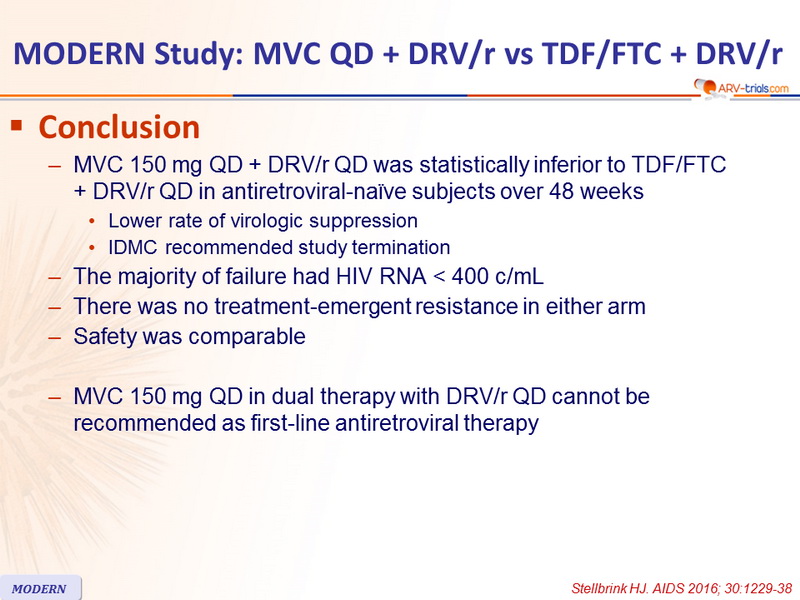 MODERN Study: MVC QD + DRV/r vs TDF/FTC + DRV/r

ARV-trials.com

▪ Conclusion

– MVC 150 mg QD + DRV/r QD was statistically inferior to TDF/FTC + DRV/r QD in antiretroviral-naïve subjects over 48 weeks

• Lower rate of virologic suppression

• IDMC recommended study termination

– The majority of failure had HIV RNA < 400 c/mL

– There was no treatment-emergent resistance in either arm

– Safety was comparable

– MVC 150 mg QD in dual therapy with DRV/r QD cannot be recommended as first-line antiretroviral therapy

MODERN

Stellbrink HJ. AIDS 2016; 30:1229-38